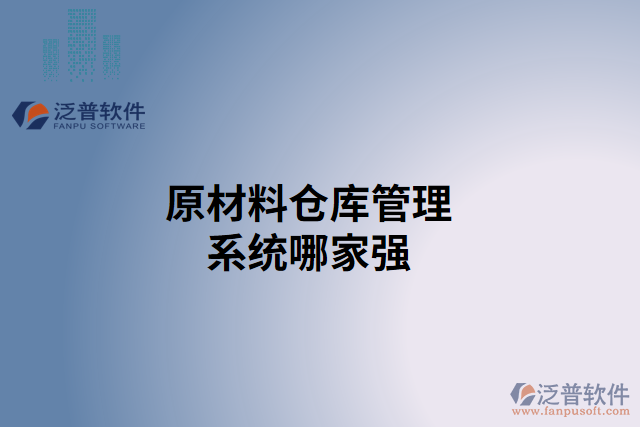 泛普软件
FANPU SOFTWARE

原材料仓库管理系统哪家强

泛普软件
www.fanpusoft.com